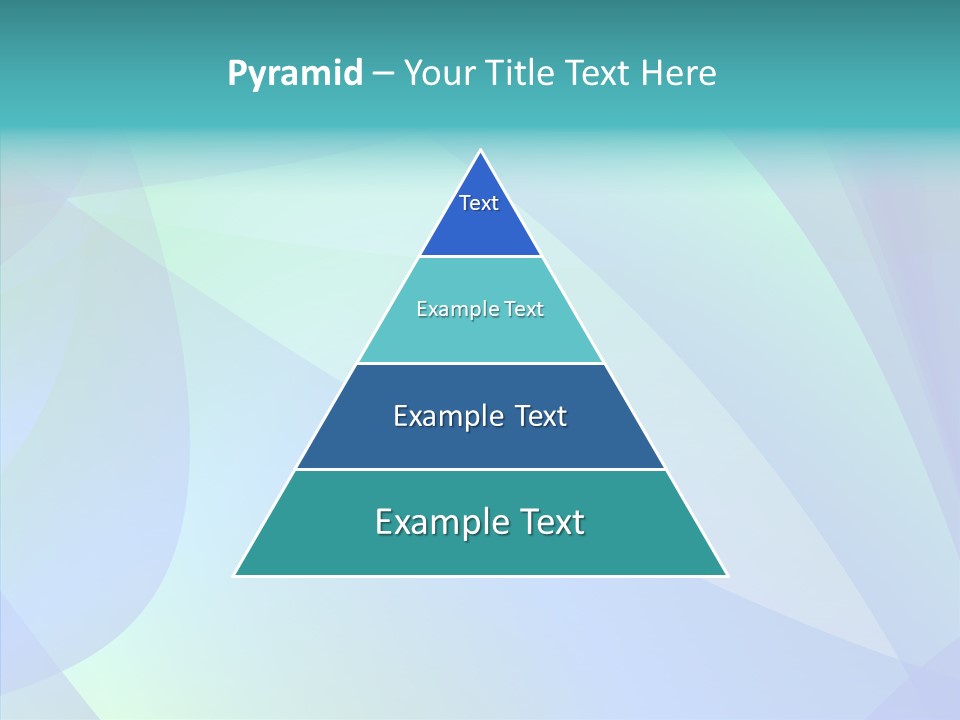 Pyramid – Your Title Text Here

Text

Example Text

Example Text

Example Text